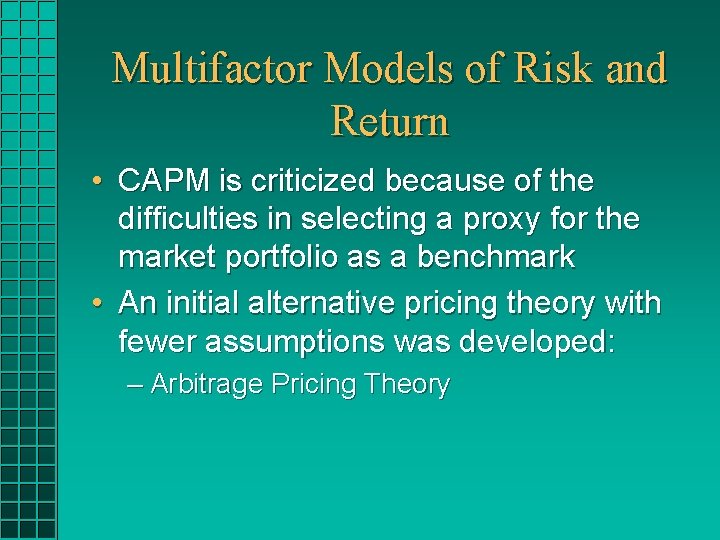 Multifactor Models of Risk and Return

• CAPM is criticized because of the difficulties in selecting a proxy for the market portfolio as a benchmark
• An initial alternative pricing theory with fewer assumptions was developed:
– Arbitrage Pricing Theory